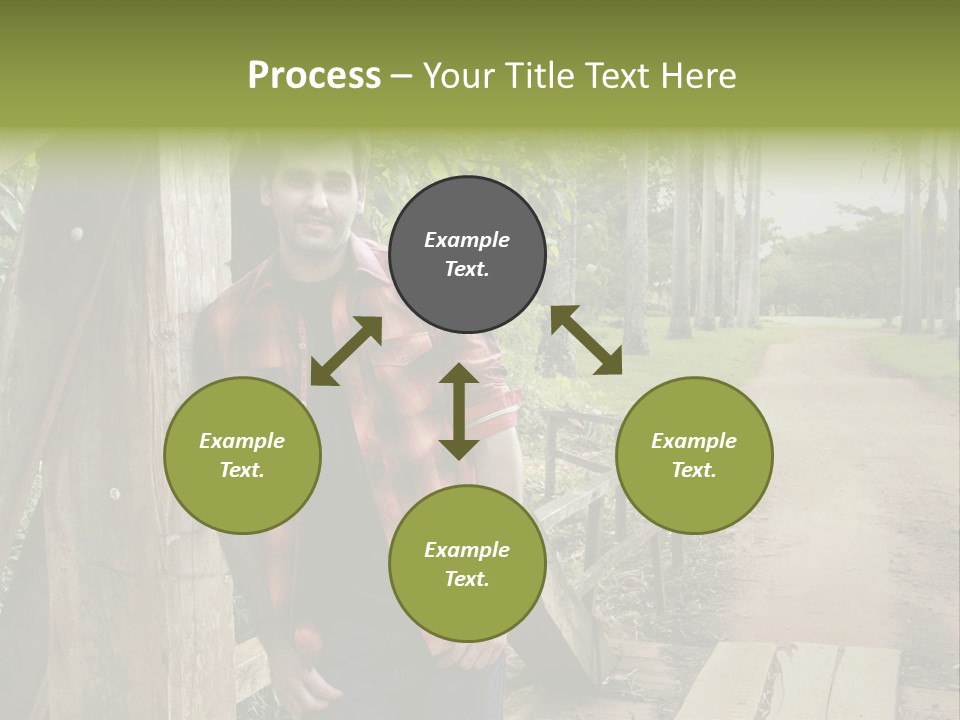 Process – Your Title Text Here

Example Text.

Example Text.

Example Text.

Example Text.